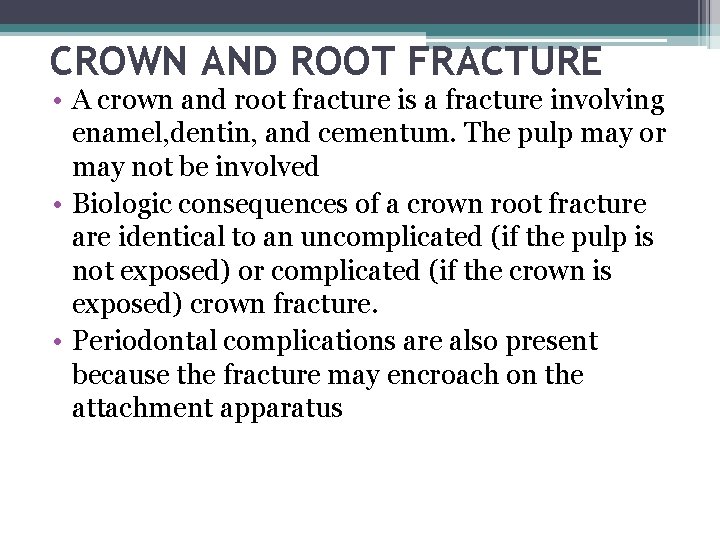 CROWN AND ROOT FRACTURE

• A crown and root fracture is a fracture involving enamel,dentin, and cementum. The pulp may or may not be involved

• Biologic consequences of a crown root fracture are identical to an uncomplicated (if the pulp is not exposed) or complicated (if the crown is exposed) crown fracture.

• Periodontal complications are also present because the fracture may encroach on the attachment apparatus